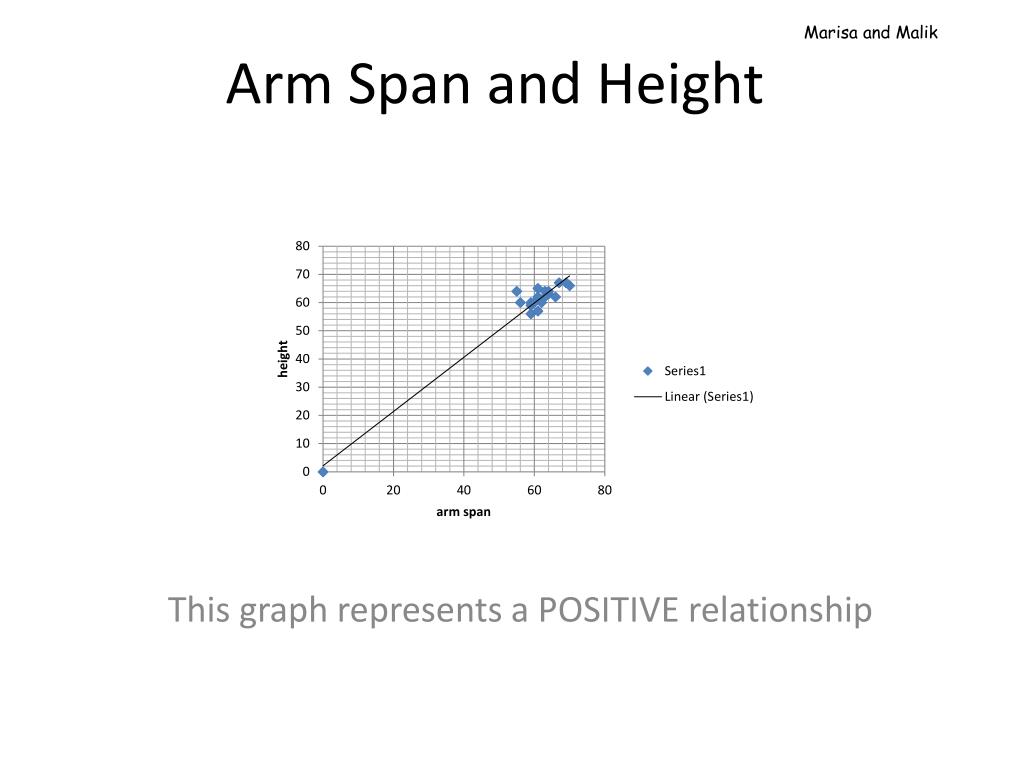 Marisa and Malik

Arm Span and Height

80
70
60
50
40
30
20
10
0
height
0
20
40
60
80
arm span

Series1
Linear (Series1)

This graph represents a POSITIVE relationship